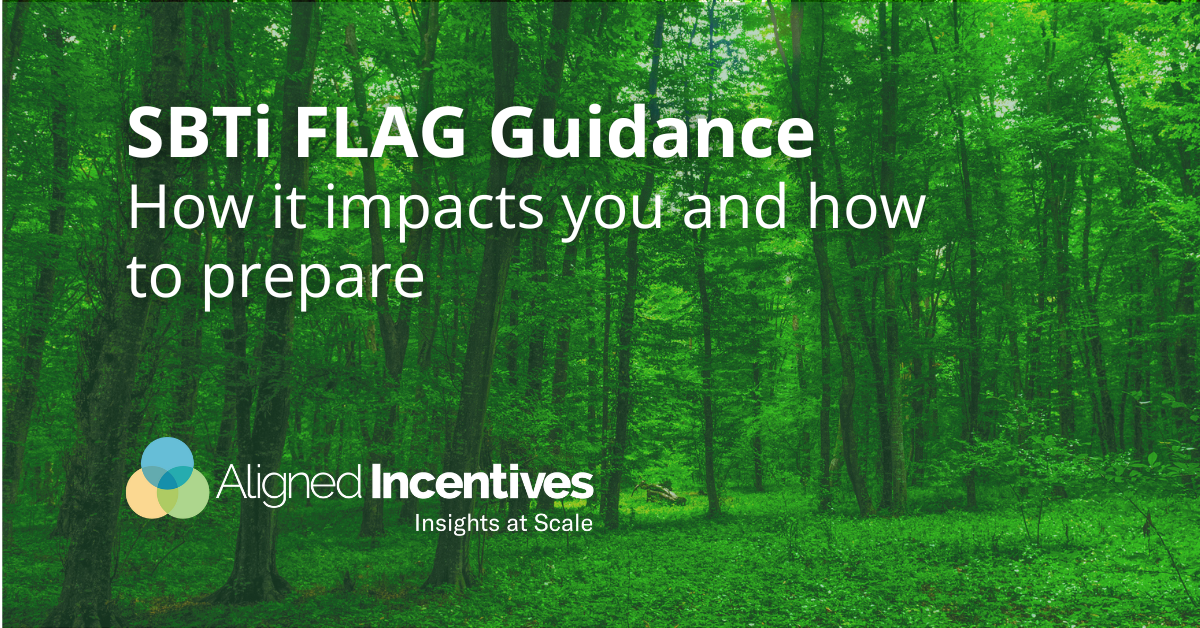 SBTi FLAG Guidance
How it impacts you and how to prepare

Aligned Incentives
Insights at Scale